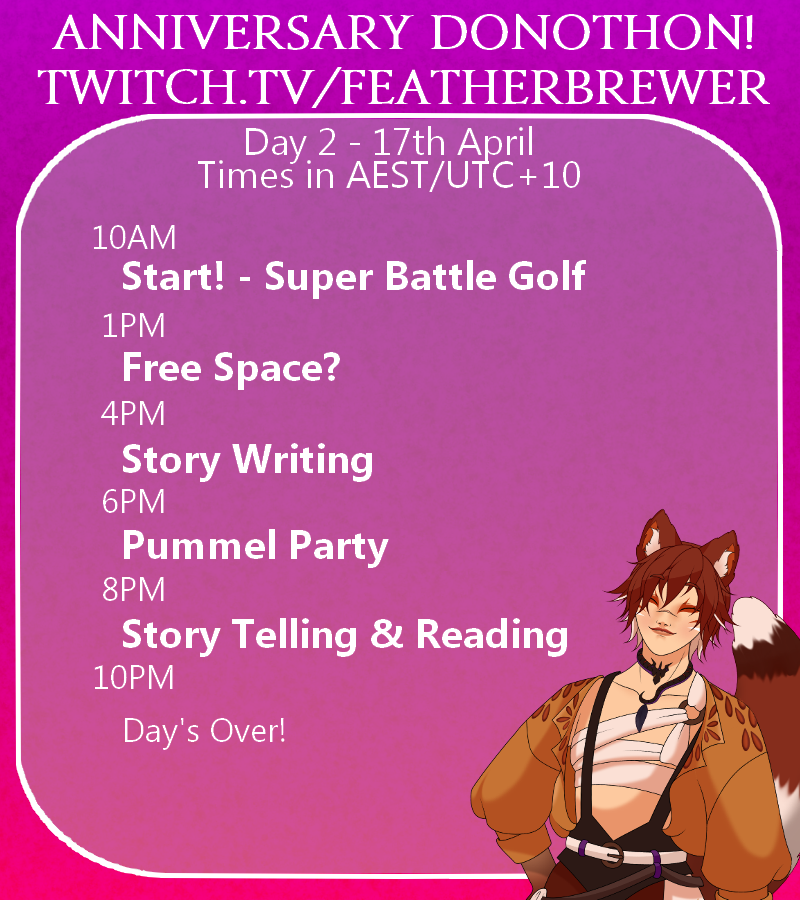 ANNIVERSARY DONOTHON!
TWITCH.TV/FEATHERBREWER

Day 2 - 17th April
Times in AEST/UTC+10

10AM
Start! - Super Battle Golf

1PM
Free Space?

4PM
Story Writing

6PM
Pummel Party

8PM
Story Telling & Reading

10PM
Day's Over!